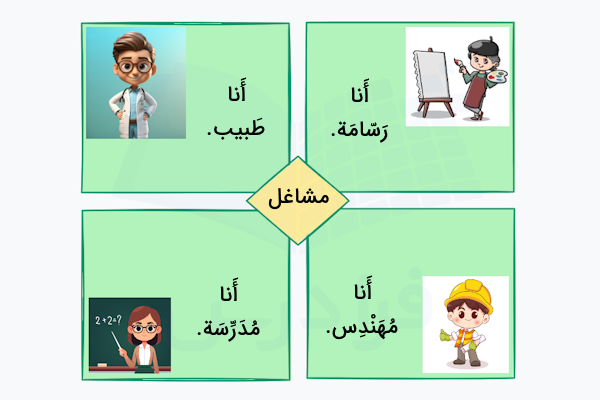 أَنا
رَسّامَة.

أَنا
طَبيب.

مشاغل

أَنا
مُهَنْدِس.

أَنا
مُدَرِّسَة.

2+2=?